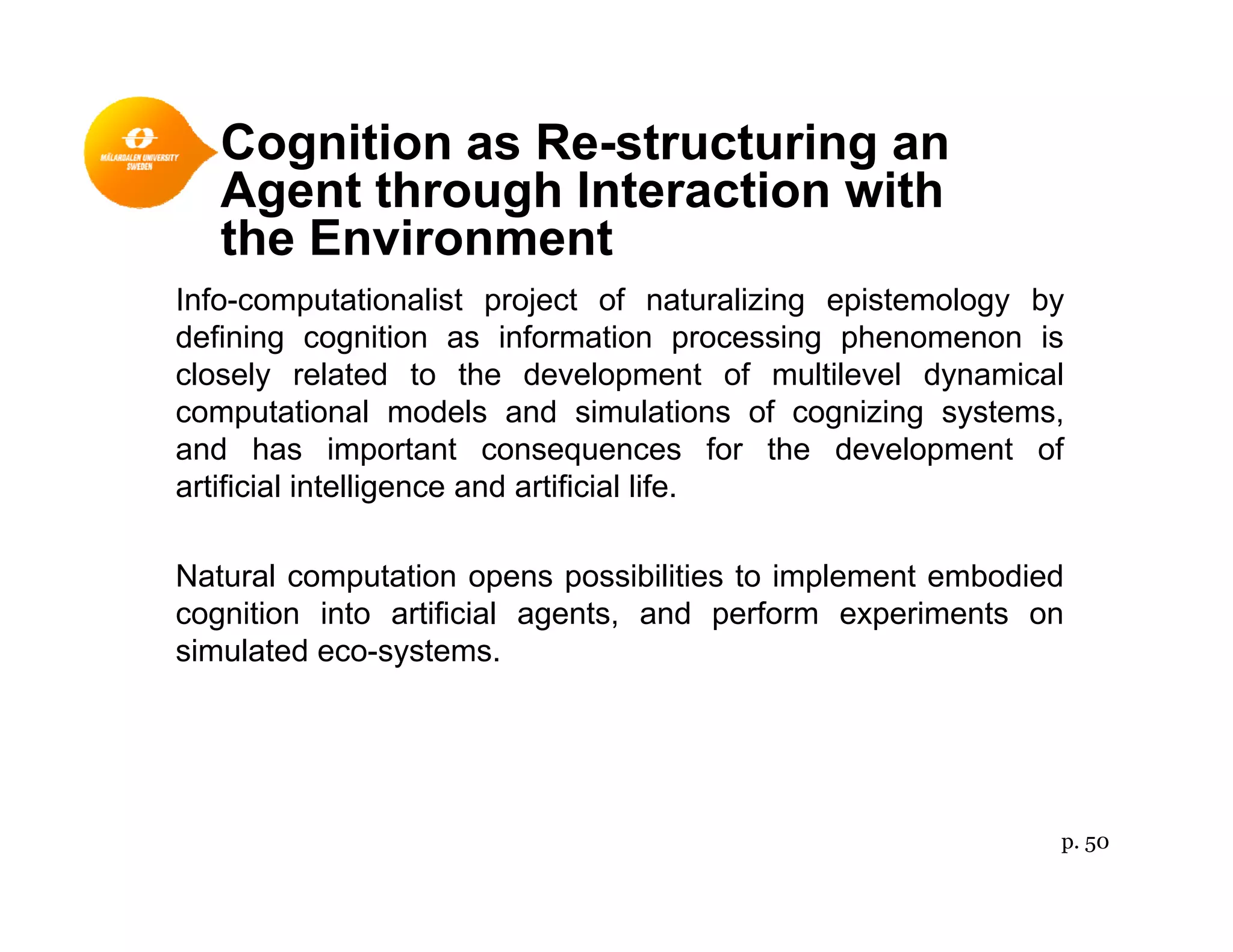 MÄLARDALEN UNIVERSITY SWEDEN

Cognition as Re-structuring an Agent through Interaction with the Environment

Info-computationalist project of naturalizing epistemology by defining cognition as information processing phenomenon is closely related to the development of multilevel dynamical computational models and simulations of cognizing systems, and has important consequences for the development of artificial intelligence and artificial life.

Natural computation opens possibilities to implement embodied cognition into artificial agents, and perform experiments on simulated eco-systems.

p. 50